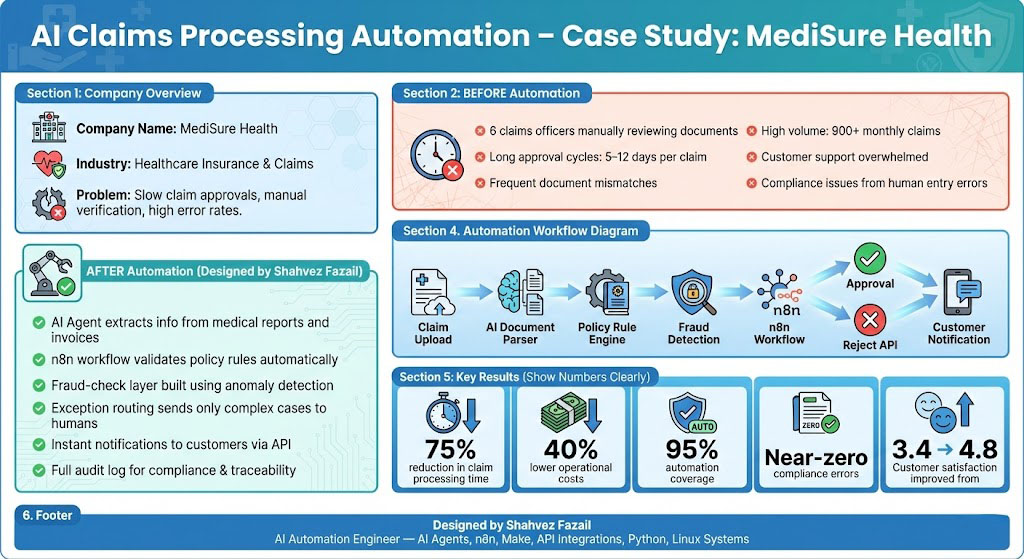 AI Claims Processing Automation – Case Study: MediSure Health

Section 1: Company Overview

Company Name: MediSure Health

Industry: Healthcare Insurance & Claims

Problem: Slow claim approvals, manual verification, high error rates.

AFTER Automation (Designed by Shahvez Fazail)

AI Agent extracts info from medical reports and invoices

n8n workflow validates policy rules automatically

Fraud-check layer built using anomaly detection

Exception routing sends only complex cases to humans

Instant notifications to customers via API

Full audit log for compliance & traceability

Section 2: BEFORE Automation

6 claims officers manually reviewing documents

Long approval cycles: 5–12 days per claim

Frequent document mismatches

High volume: 900+ monthly claims

Customer support overwhelmed

Compliance issues from human entry errors

Section 4. Automation Workflow Diagram

Claim Upload

AI Document Parser

Policy Rule Engine

Fraud Detection

n8n

n8n Workflow

Approval

Reject API

Customer Notification

Section 5: Key Results (Show Numbers Clearly)

75%
reduction in claim processing time

40%
lower operational costs

AUTO
95%
automation coverage

ZERO
Near-zero
compliance errors

3.4 → 4.8
Customer satisfaction improved from

6. Footer

Designed by Shahvez Fazail

AI Automation Engineer — AI Agents, n8n, Make, API Integrations, Python, Linux Systems